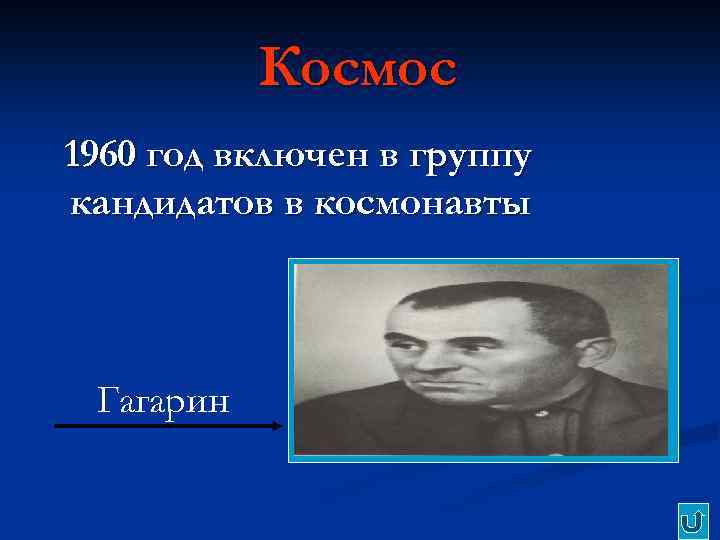 Космос

1960 год включен в группу кандидатов в космонавты

Гагарин